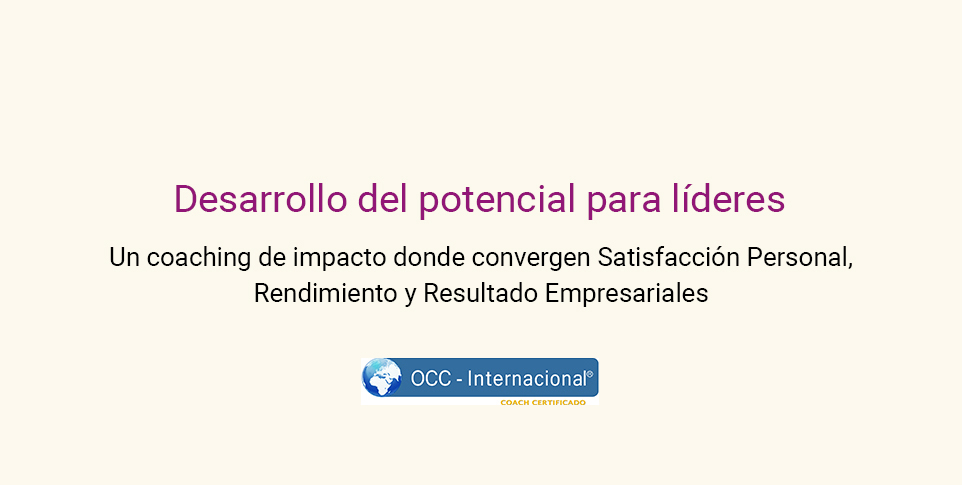 Desarrollo del potencial para líderes

Un coaching de impacto donde convergen Satisfacción Personal, Rendimiento y Resultado Empresariales

OCC - Internacional®
COACH CERTIFICADO